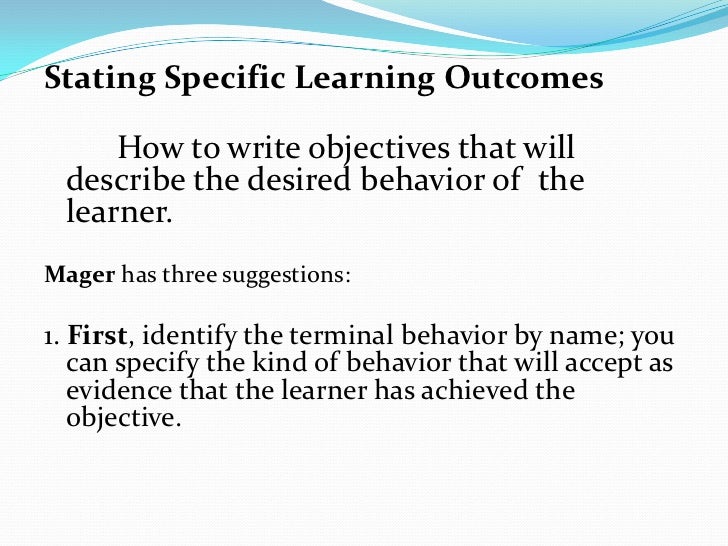 Stating Specific Learning Outcomes

How to write objectives that will describe the desired behavior of the learner.

Mager has three suggestions:

1. First, identify the terminal behavior by name; you can specify the kind of behavior that will accept as evidence that the learner has achieved the objective.